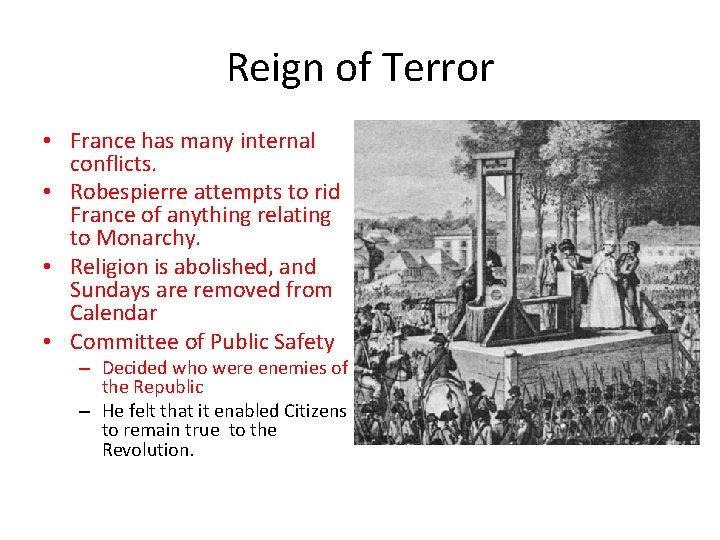 Reign of Terror

• France has many internal conflicts.
• Robespierre attempts to rid France of anything relating to Monarchy.
• Religion is abolished, and Sundays are removed from Calendar
• Committee of Public Safety
– Decided who were enemies of the Republic
– He felt that it enabled Citizens to remain true to the Revolution.